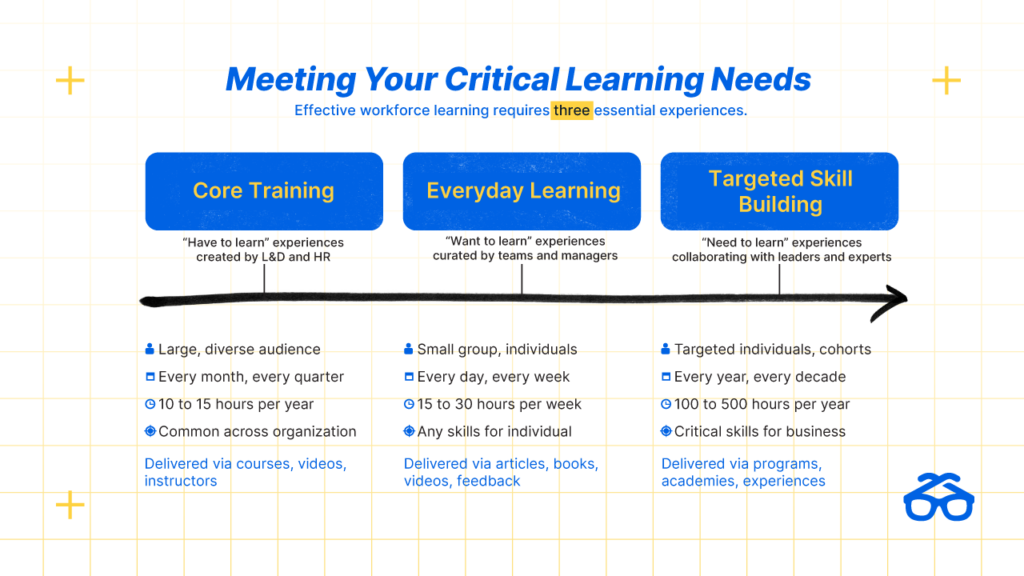 Meeting Your Critical Learning Needs

Effective workforce learning requires three essential experiences.

Core Training

"Have to learn" experiences created by L&D and HR

Large, diverse audience

Every month, every quarter

10 to 15 hours per year

Common across organization

Delivered via courses, videos, instructors

Everyday Learning

"Want to learn" experiences curated by teams and managers

Small group, individuals

Every day, every week

15 to 30 hours per week

Any skills for individual

Delivered via articles, books, videos, feedback

Targeted Skill Building

"Need to learn" experiences collaborating with leaders and experts

Targeted individuals, cohorts

Every year, every decade

100 to 500 hours per year

Critical skills for business

Delivered via programs, academies, experiences